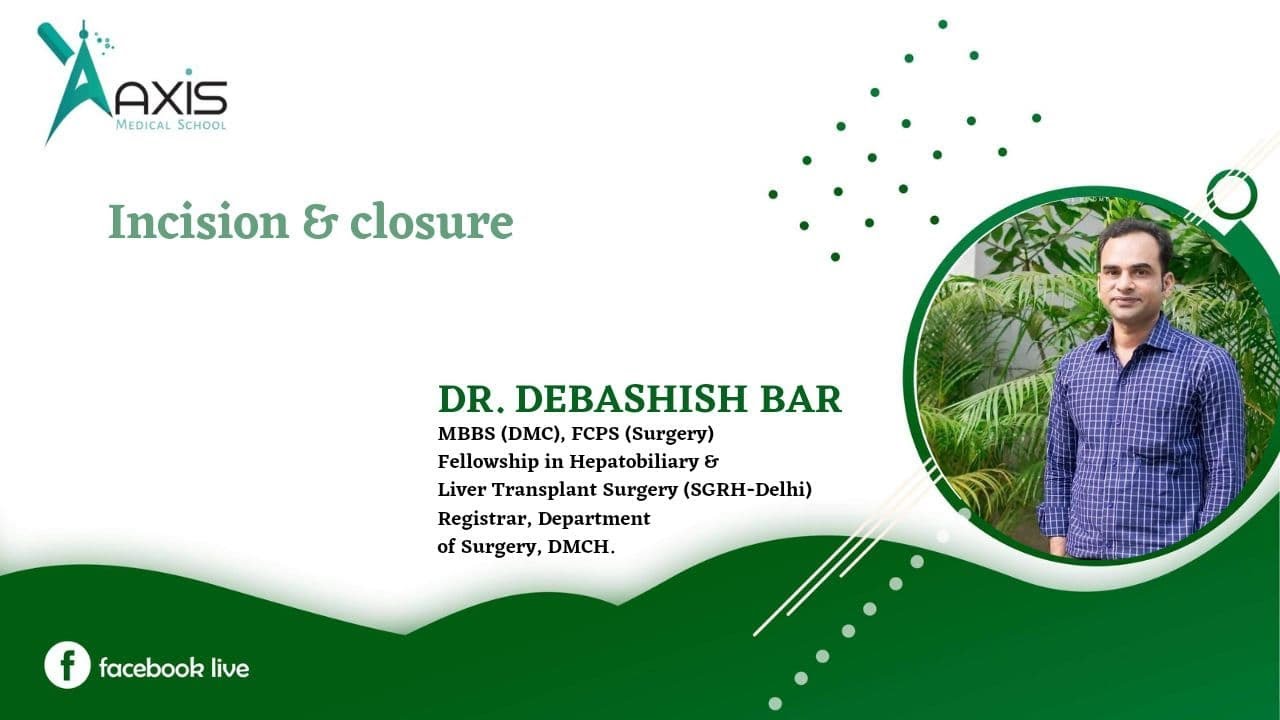 AXIS
MEDICAL SCHOOL

Incision & closure

DR. DEBASHISH BAR
MBBS (DMC), FCPS (Surgery)
Fellowship in Hepatobiliary & Liver Transplant Surgery (SGRH-Delhi)
Registrar, Department of Surgery, DMCH.

facebook live